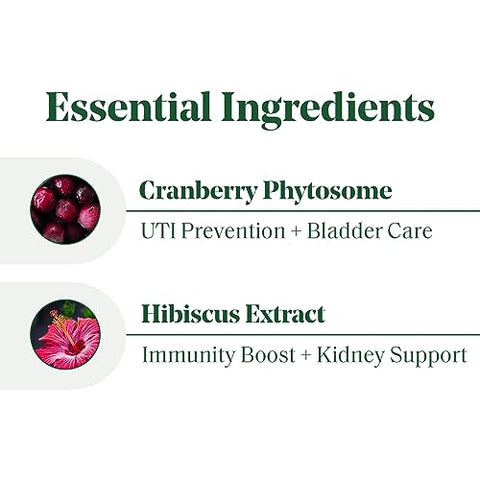 Essential Ingredients

Cranberry Phytosome

UTI Prevention + Bladder Care

Hibiscus Extract

Immunity Boost + Kidney Support